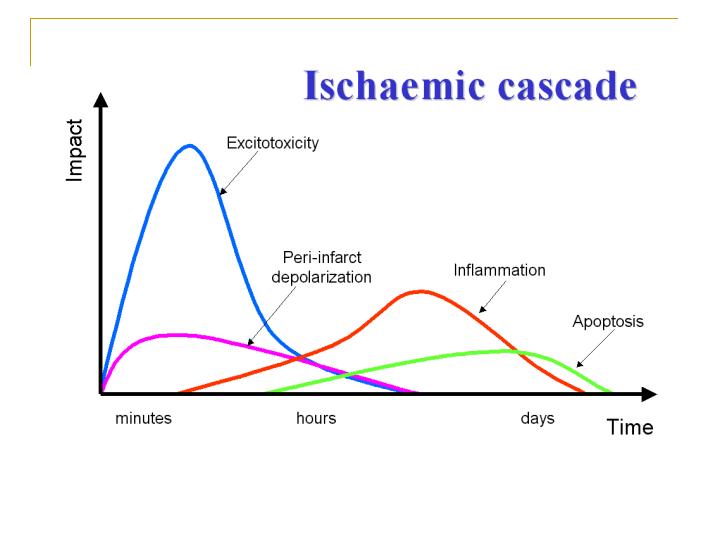 Ischaemic cascade

Impact

Excitotoxicity

Peri-infarct depolarization

Inflammation

Apoptosis

minutes

hours

days

Time